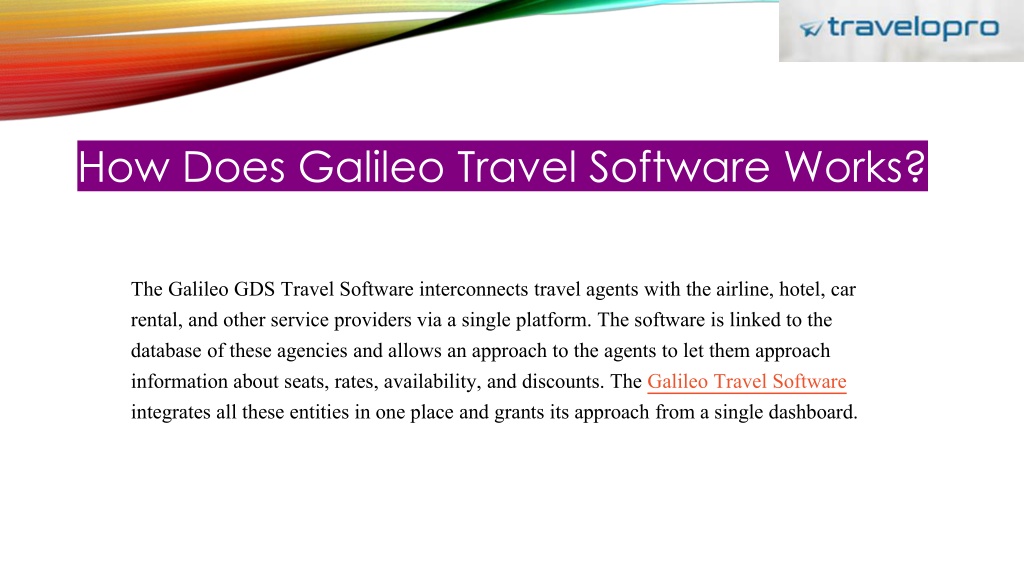 travelopro

How Does Galileo Travel Software Works?

The Galileo GDS Travel Software interconnects travel agents with the airline, hotel, car rental, and other service providers via a single platform. The software is linked to the database of these agencies and allows an approach to the agents to let them approach information about seats, rates, availability, and discounts. The Galileo Travel Software integrates all these entities in one place and grants its approach from a single dashboard.